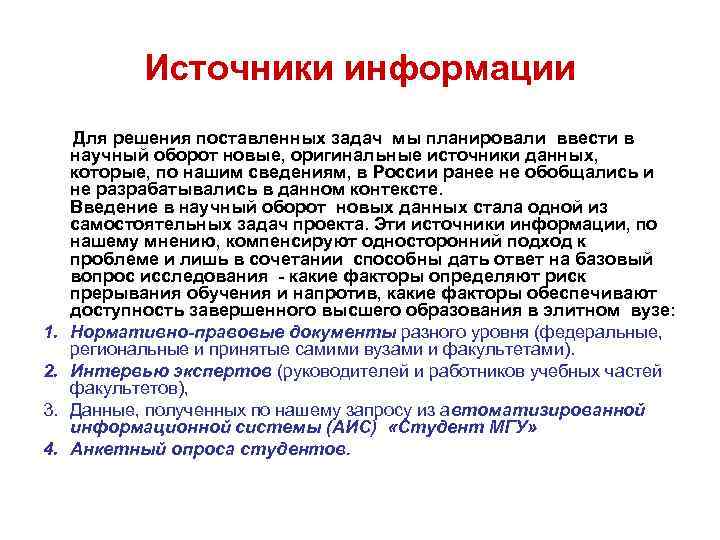 Источники информации

Для решения поставленных задач мы планировали ввести в научный оборот новые, оригинальные источники данных, которые, по нашим сведениям, в России ранее не обобщались и не разрабатывались в данном контексте.
Введение в научный оборот новых данных стала одной из самостоятельных задач проекта. Эти источники информации, по нашему мнению, компенсируют односторонний подход к проблеме и лишь в сочетании способны дать ответ на базовый вопрос исследования - какие факторы определяют риск прерывания обучения и напротив, какие факторы обеспечивают доступность завершенного высшего образования в элитном вузе:

1. Нормативно-правовые документы разного уровня (федеральные, региональные и принятые самими вузами и факультетами).
2. Интервью экспертов (руководителей и работников учебных частей факультетов),
3. Данные, полученных по нашему запросу из автоматизированной информационной системы (АИС) «Студент МГУ»
4. Анкетный опроса студентов.